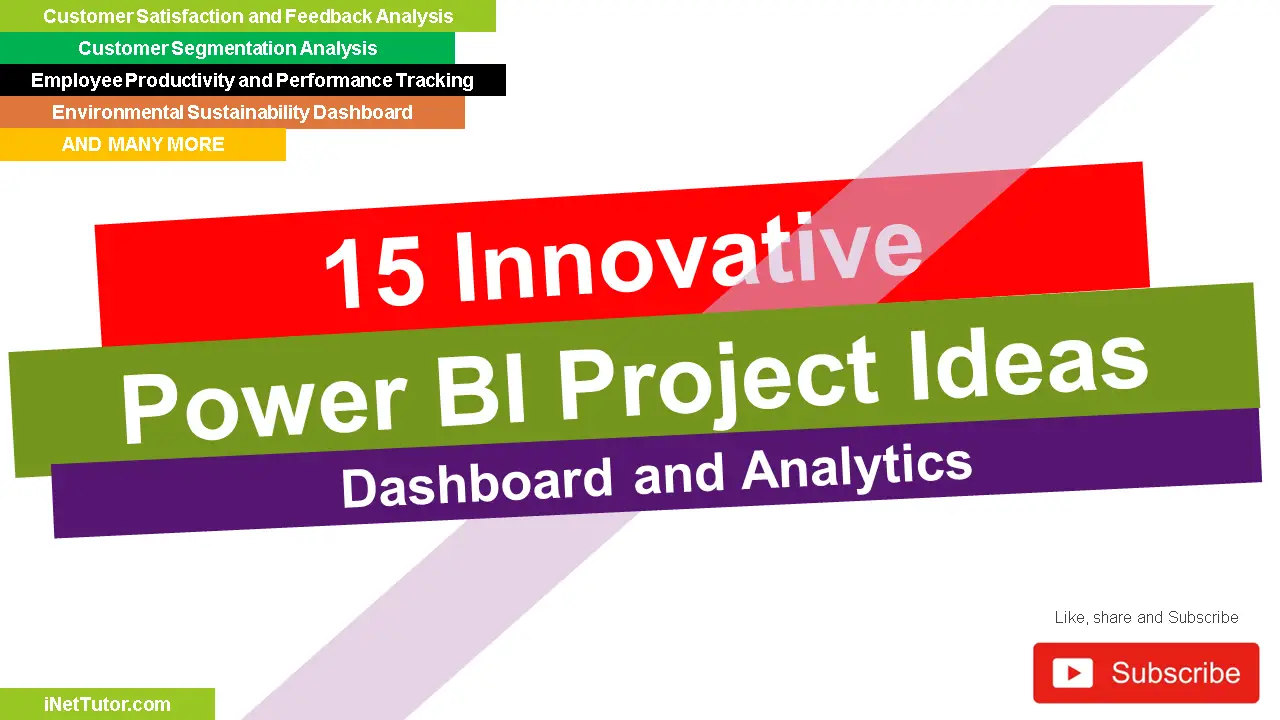 Customer Satisfaction and Feedback Analysis
Customer Segmentation Analysis
Employee Productivity and Performance Tracking
Environmental Sustainability Dashboard
AND MANY MORE

15 Innovative
Power BI Project Ideas
Dashboard and Analytics

Like, share and Subscribe
Subscribe

iNetTutor.com